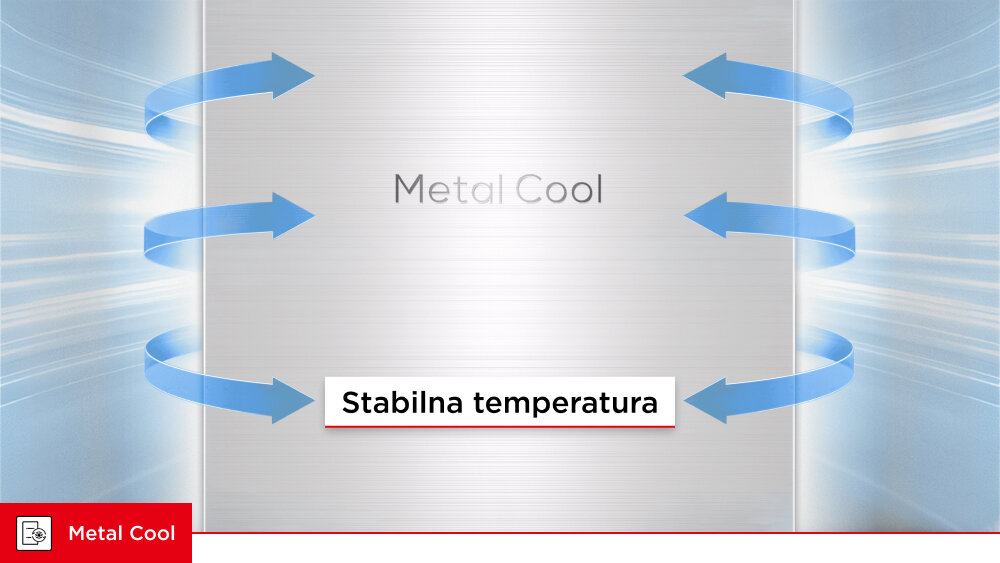 Metal Cool

Stabilna temperatura

Metal Cool